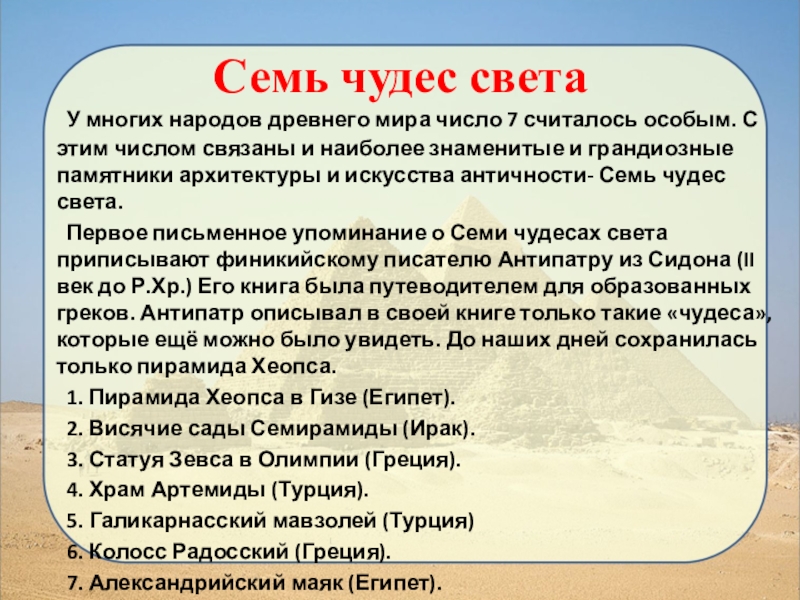 Семь чудес света

У многих народов древнего мира число 7 считалось особым. С этим числом связаны и наиболее знаменитые и грандиозные памятники архитектуры и искусства античности- Семь чудес света.

Первое письменное упоминание о Семи чудесах света приписывают финикийскому писателю Антипатру из Сидона (II век до Р.Хр.) Его книга была путеводителем для образованных греков. Антипатр описывал в своей книге только такие «чудеса», которые ещё можно было увидеть. До наших дней сохранилась только пирамида Хеопса.

1. Пирамида Хеопса в Гизе (Египет).
2. Висячие сады Семирамиды (Ирак).
3. Статуя Зевса в Олимпии (Греция).
4. Храм Артемиды (Турция).
5. Галикарнасский мавзолей (Турция)
6. Колосс Радосский (Греция).
7. Александрийский маяк (Египет).